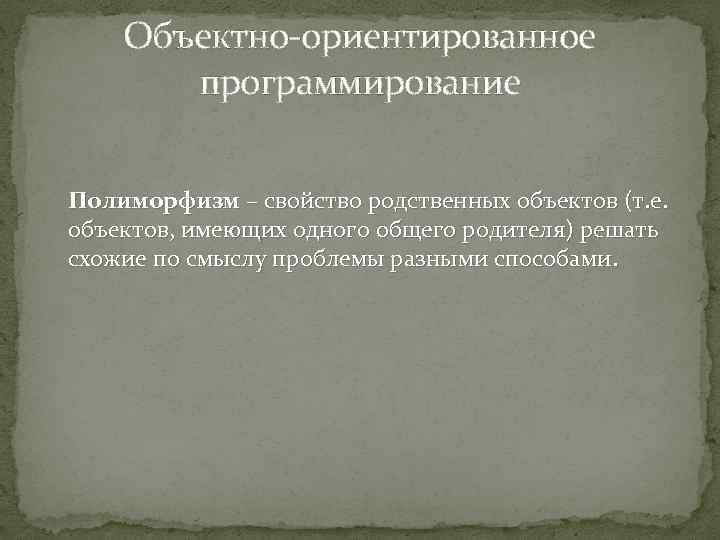 Объектно-ориентированное программирование

Полиморфизм – свойство родственных объектов (т.е. объектов, имеющих одного общего родителя) решать схожие по смыслу проблемы разными способами.